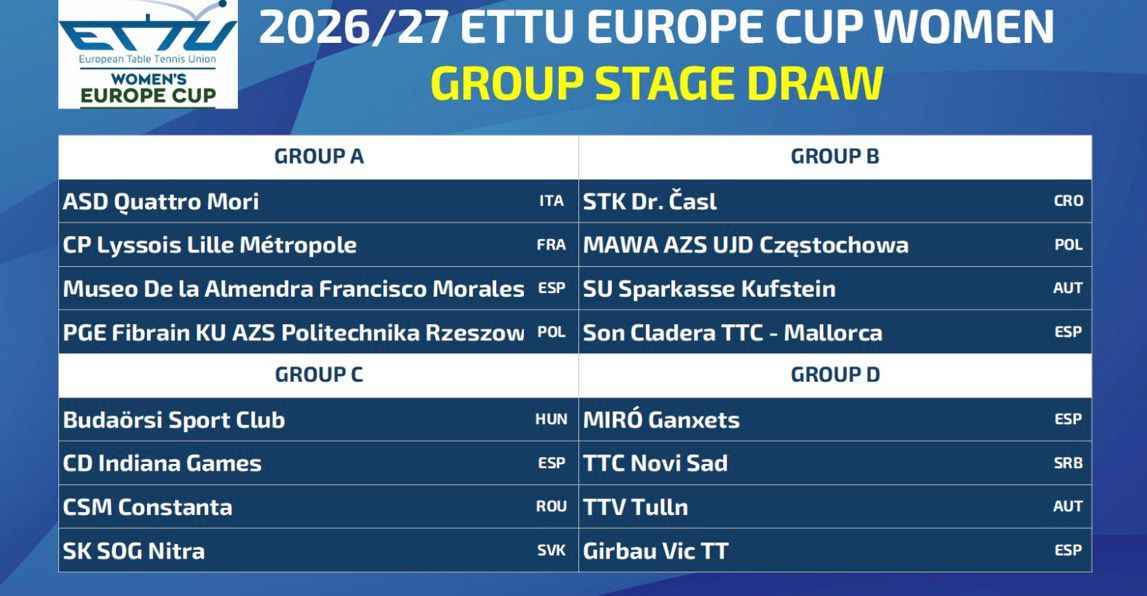 ETTU
European Table Tennis Union
WOMEN'S
EUROPE CUP

2026/27 ETTU EUROPE CUP WOMEN
GROUP STAGE DRAW

| GROUP A | | GROUP B | |
|---|---|---|---|
| ASD Quattro Mori | ITA | STK Dr. Časl | CRO |
| CP Lyssois Lille Métropole | FRA | MAWA AZS UJD Częstochowa | POL |
| Museo De la Almendra Francisco Morales | ESP | SU Sparkasse Kufstein | AUT |
| PGE Fibrain KU AZS Politechnika Rzeszow | POL | Son Cladera TTC - Mallorca | ESP |
| GROUP C | | GROUP D | |
| Budaörsi Sport Club | HUN | MIRÓ Ganxets | ESP |
| CD Indiana Games | ESP | TTC Novi Sad | SRB |
| CSM Constanta | ROU | TTV Tulln | AUT |
| SK SOG Nitra | SVK | Girbau Vic TT | ESP |